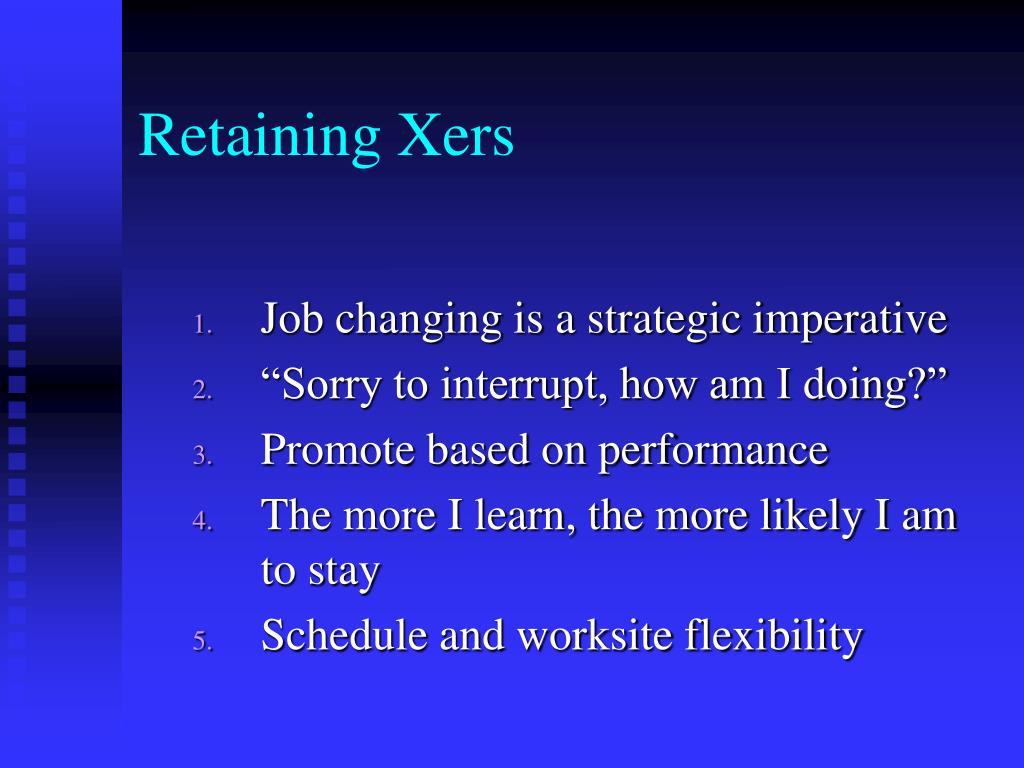 Retaining Xers

1. Job changing is a strategic imperative
2. “Sorry to interrupt, how am I doing?”
3. Promote based on performance
4. The more I learn, the more likely I am to stay
5. Schedule and worksite flexibility